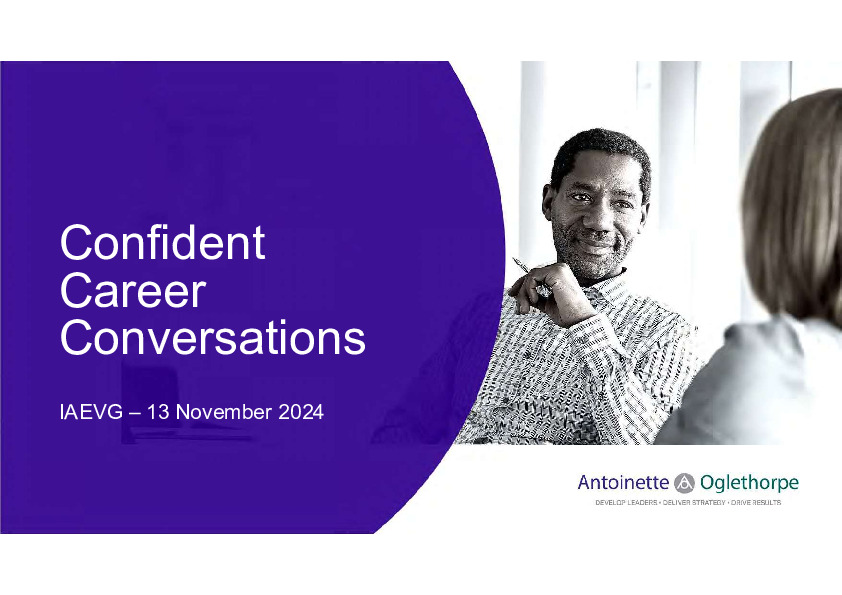 Confident Career Conversations

IAEVG – 13 November 2024

Antoinette Oglethorpe
DEVELOP LEADERS • DELIVER STRATEGY • DRIVE RESULTS